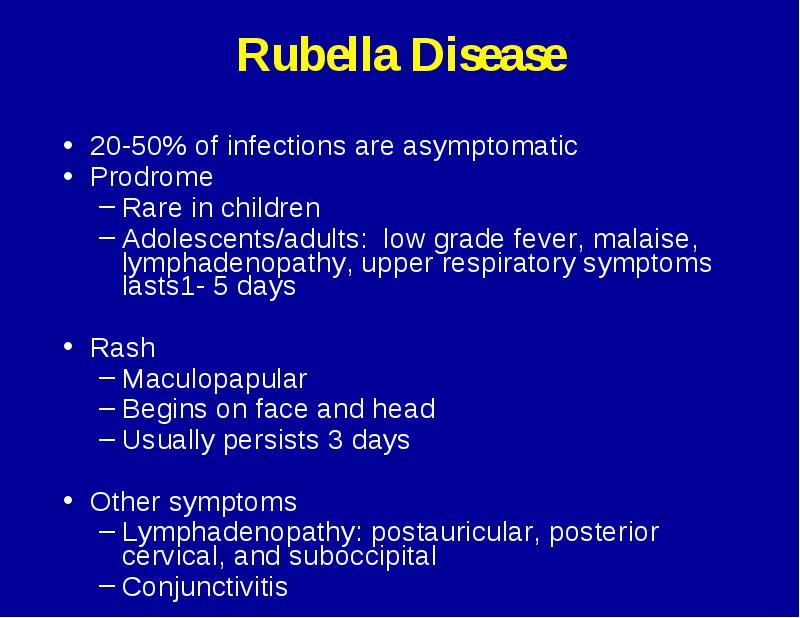 Rubella Disease

• 20-50% of infections are asymptomatic
• Prodrome
– Rare in children
– Adolescents/adults: low grade fever, malaise, lymphadenopathy, upper respiratory symptoms lasts1- 5 days

• Rash
– Maculopapular
– Begins on face and head
– Usually persists 3 days

• Other symptoms
– Lymphadenopathy: postauricular, posterior cervical, and suboccipital
– Conjunctivitis